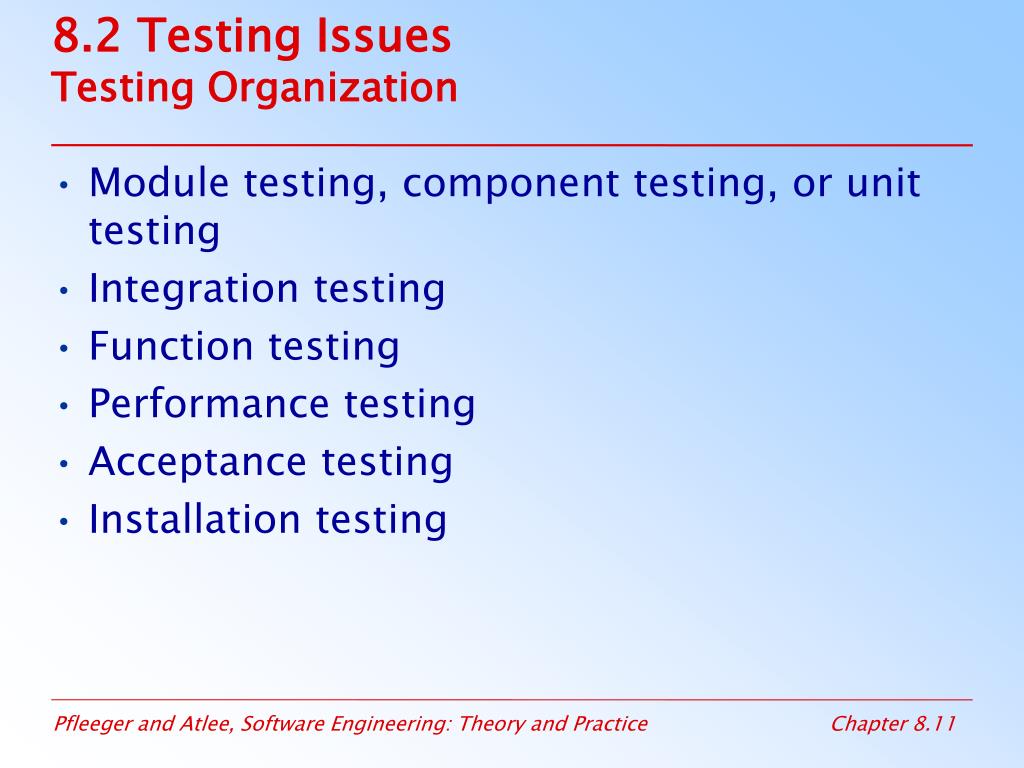 8.2 Testing Issues
Testing Organization

• Module testing, component testing, or unit testing
• Integration testing
• Function testing
• Performance testing
• Acceptance testing
• Installation testing

Pfleeger and Atlee, Software Engineering: Theory and Practice Chapter 8.11